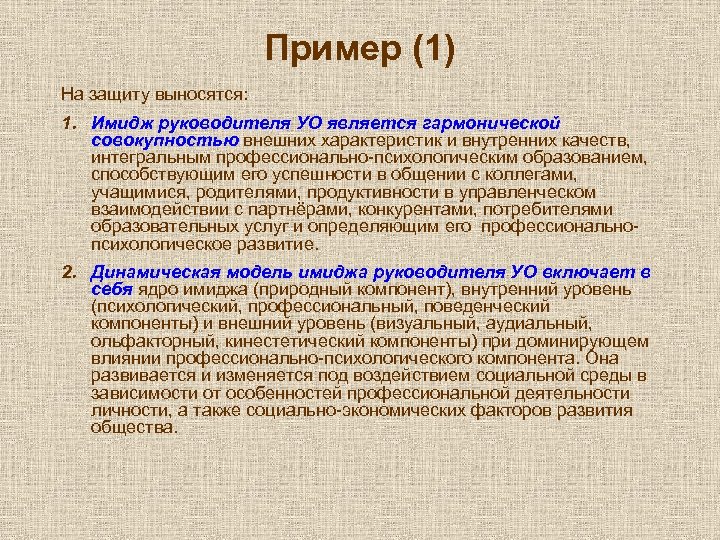 Пример (1)

На защиту выносятся:

1. Имидж руководителя УО является гармонической совокупностью внешних характеристик и внутренних качеств, интегральным профессионально-психологическим образованием, способствующим его успешности в общении с коллегами, учащимися, родителями, продуктивности в управленческом взаимодействии с партнёрами, конкурентами, потребителями образовательных услуг и определяющим его профессионально-психологическое развитие.

2. Динамическая модель имиджа руководителя УО включает в себя ядро имиджа (природный компонент), внутренний уровень (психологический, профессиональный, поведенческий компоненты) и внешний уровень (визуальный, аудиальный, ольфакторный, кинестетический компоненты) при доминирующем влиянии профессионально-психологического компонента. Она развивается и изменяется под воздействием социальной среды в зависимости от особенностей профессиональной деятельности личности, а также социально-экономических факторов развития общества.